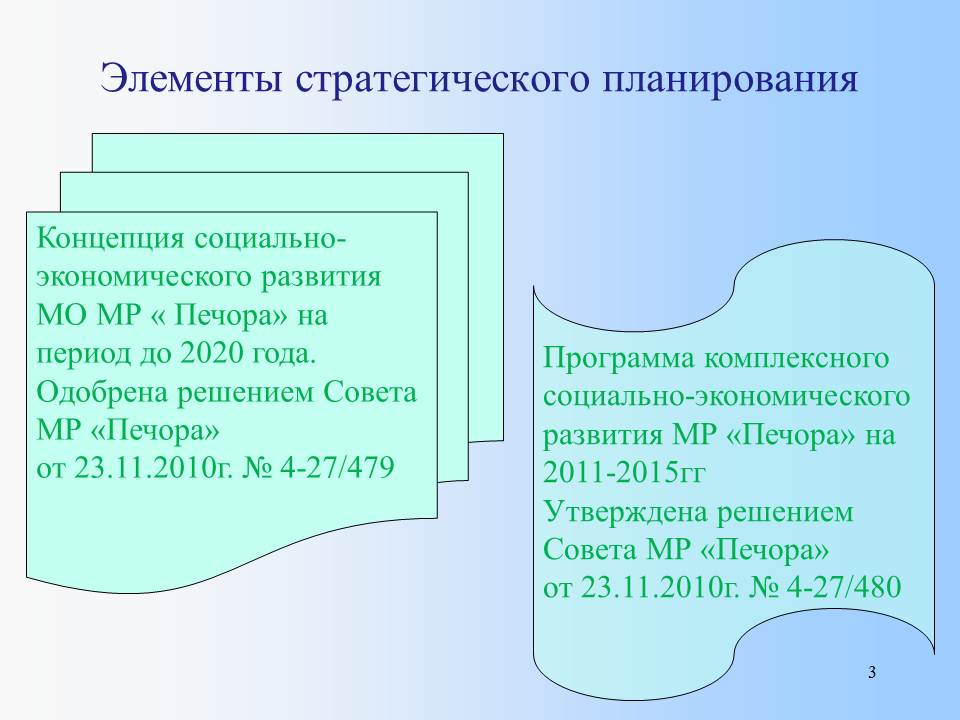 Элементы стратегического планирования

Концепция социально-экономического развития МО МР « Печора» на период до 2020 года.
Одобрена решением Совета МР «Печора»
от 23.11.2010г. № 4-27/479

Программа комплексного социально-экономического развития МР «Печора» на 2011-2015гг
Утверждена решением Совета МР «Печора»
от 23.11.2010г. № 4-27/480

3